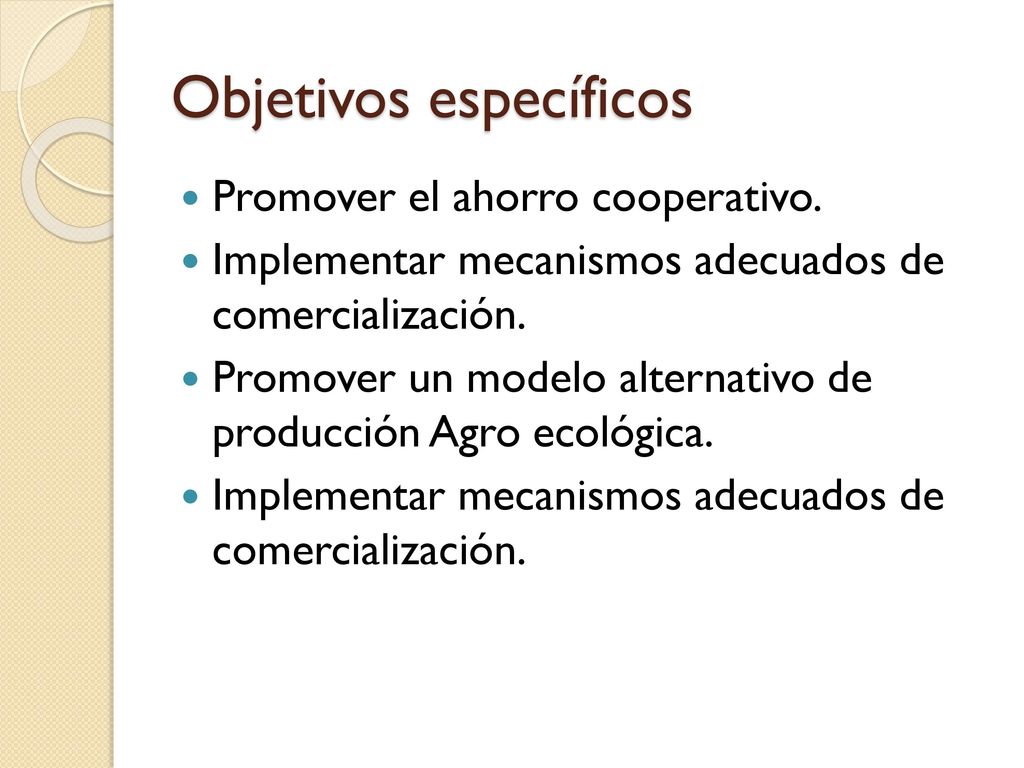 Objetivos específicos

- Promover el ahorro cooperativo.
- Implementar mecanismos adecuados de comercialización.
- Promover un modelo alternativo de producción Agro ecológica.
- Implementar mecanismos adecuados de comercialización.